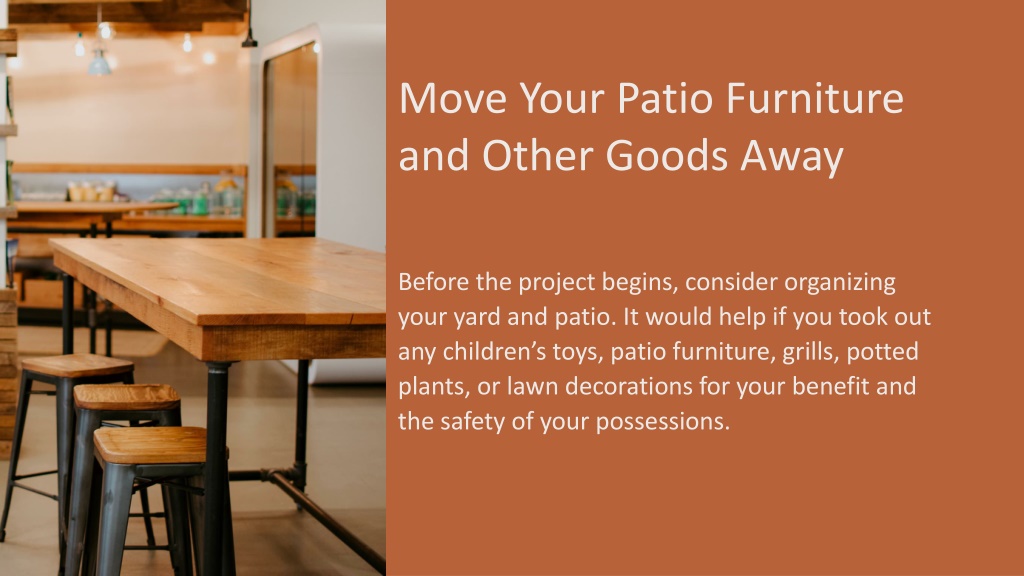 Move Your Patio Furniture and Other Goods Away

Before the project begins, consider organizing your yard and patio. It would help if you took out any children’s toys, patio furniture, grills, potted plants, or lawn decorations for your benefit and the safety of your possessions.